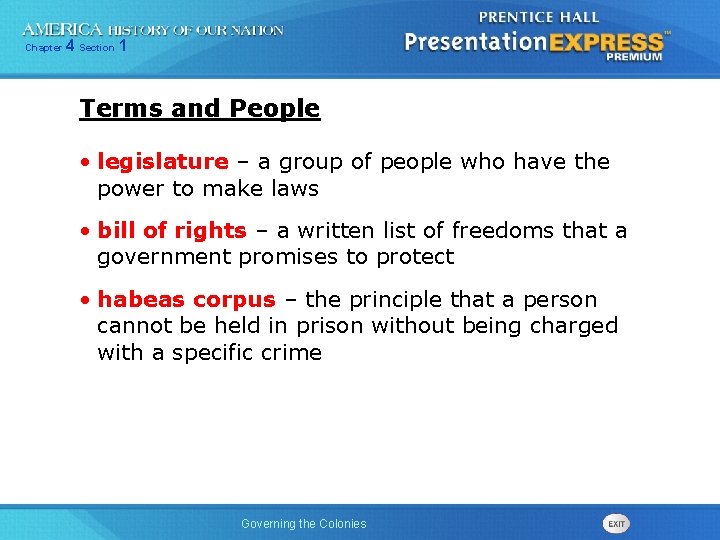 AMERICA HISTORY OF OUR NATION
Chapter 4 Section 1

PRENTICE HALL
PresentationEXPRESS™
PREMIUM

Terms and People

• legislature – a group of people who have the power to make laws

• bill of rights – a written list of freedoms that a government promises to protect

• habeas corpus – the principle that a person cannot be held in prison without being charged with a specific crime

Governing the Colonies

EXIT